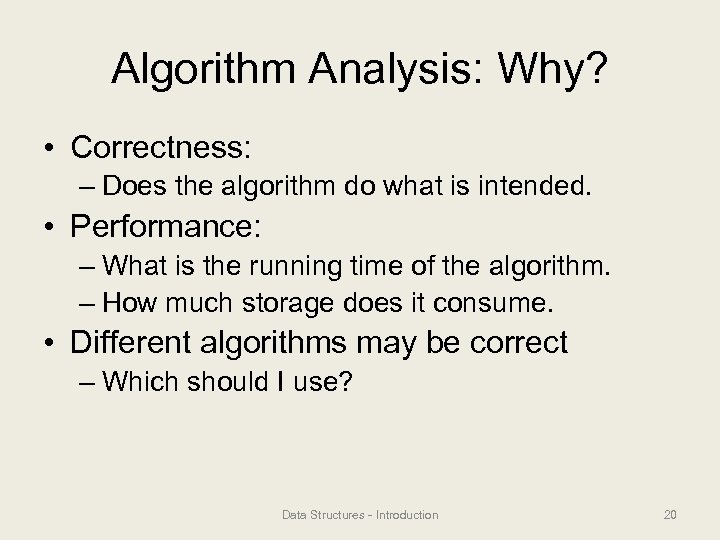 Algorithm Analysis: Why?

• Correctness:
  – Does the algorithm do what is intended.
• Performance:
  – What is the running time of the algorithm.
  – How much storage does it consume.
• Different algorithms may be correct
  – Which should I use?

Data Structures - Introduction

20